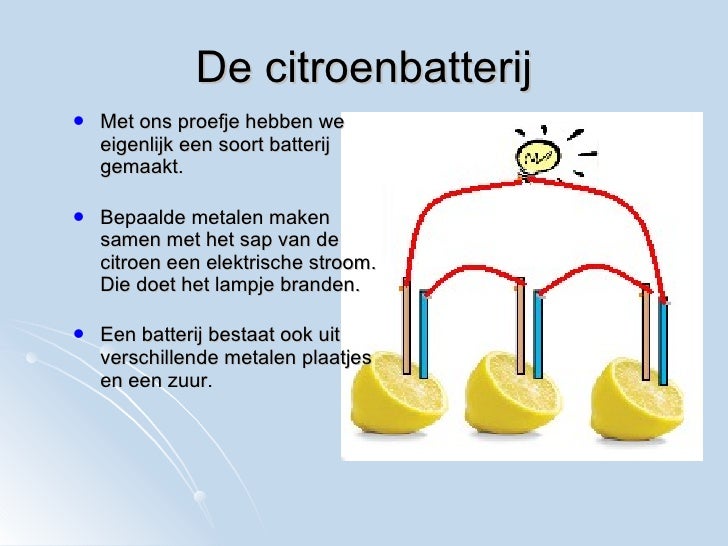 De citroenbatterij

• Met ons proefje hebben we eigenlijk een soort batterij gemaakt.

• Bepaalde metalen maken samen met het sap van de citroen een elektrische stroom. Die doet het lampje branden.

• Een batterij bestaat ook uit verschillende metalen plaatjes en een zuur.